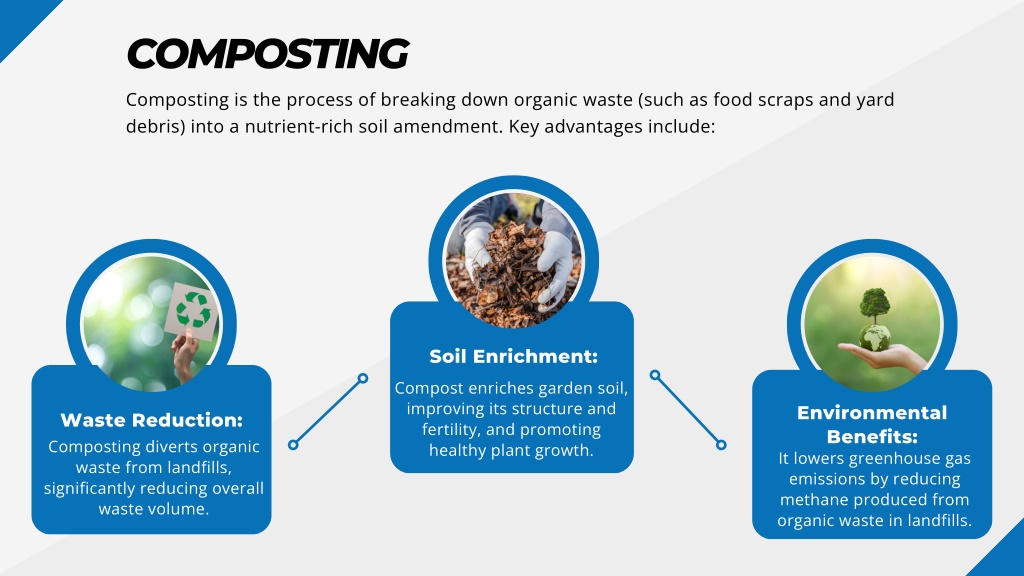 COMPOSTING

Composting is the process of breaking down organic waste (such as food scraps and yard debris) into a nutrient-rich soil amendment. Key advantages include:

Waste Reduction:
Composting diverts organic waste from landfills, significantly reducing overall waste volume.

Soil Enrichment:
Compost enriches garden soil, improving its structure and fertility, and promoting healthy plant growth.

Environmental Benefits:
It lowers greenhouse gas emissions by reducing methane produced from organic waste in landfills.